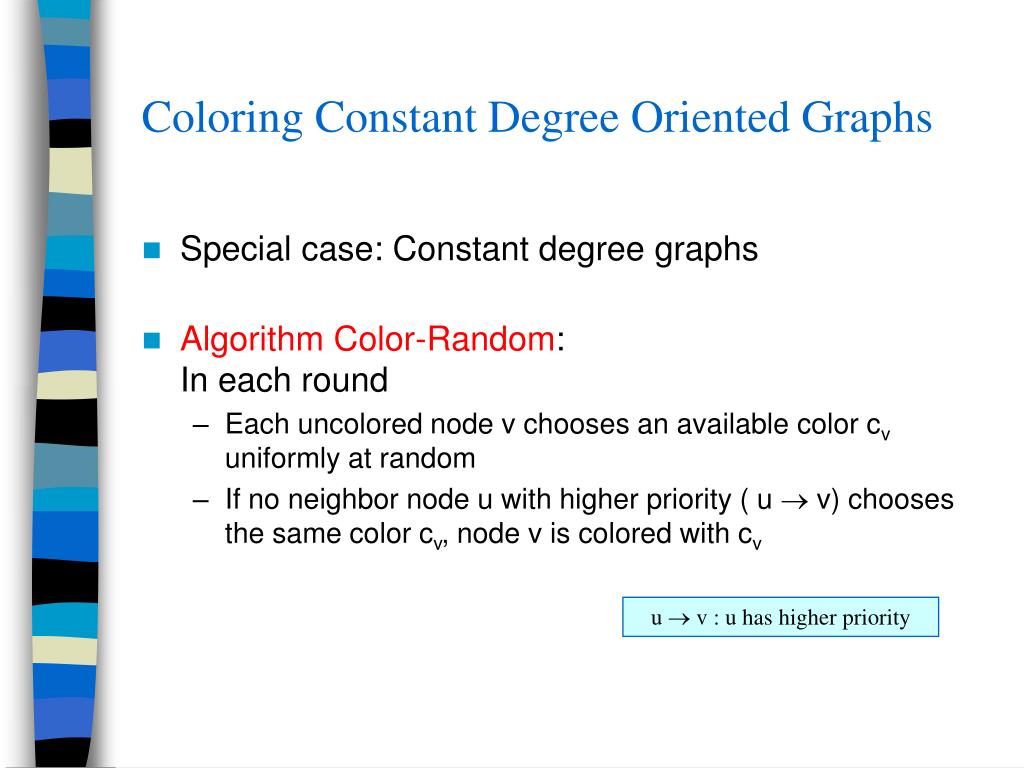 Coloring Constant Degree Oriented Graphs

Special case: Constant degree graphs

Algorithm Color-Random:
In each round

– Each uncolored node v chooses an available color $c_v$ uniformly at random

– If no neighbor node u with higher priority ( u $\rightarrow$ v) chooses the same color $c_v$, node v is colored with $c_v$

u $\rightarrow$ v : u has higher priority